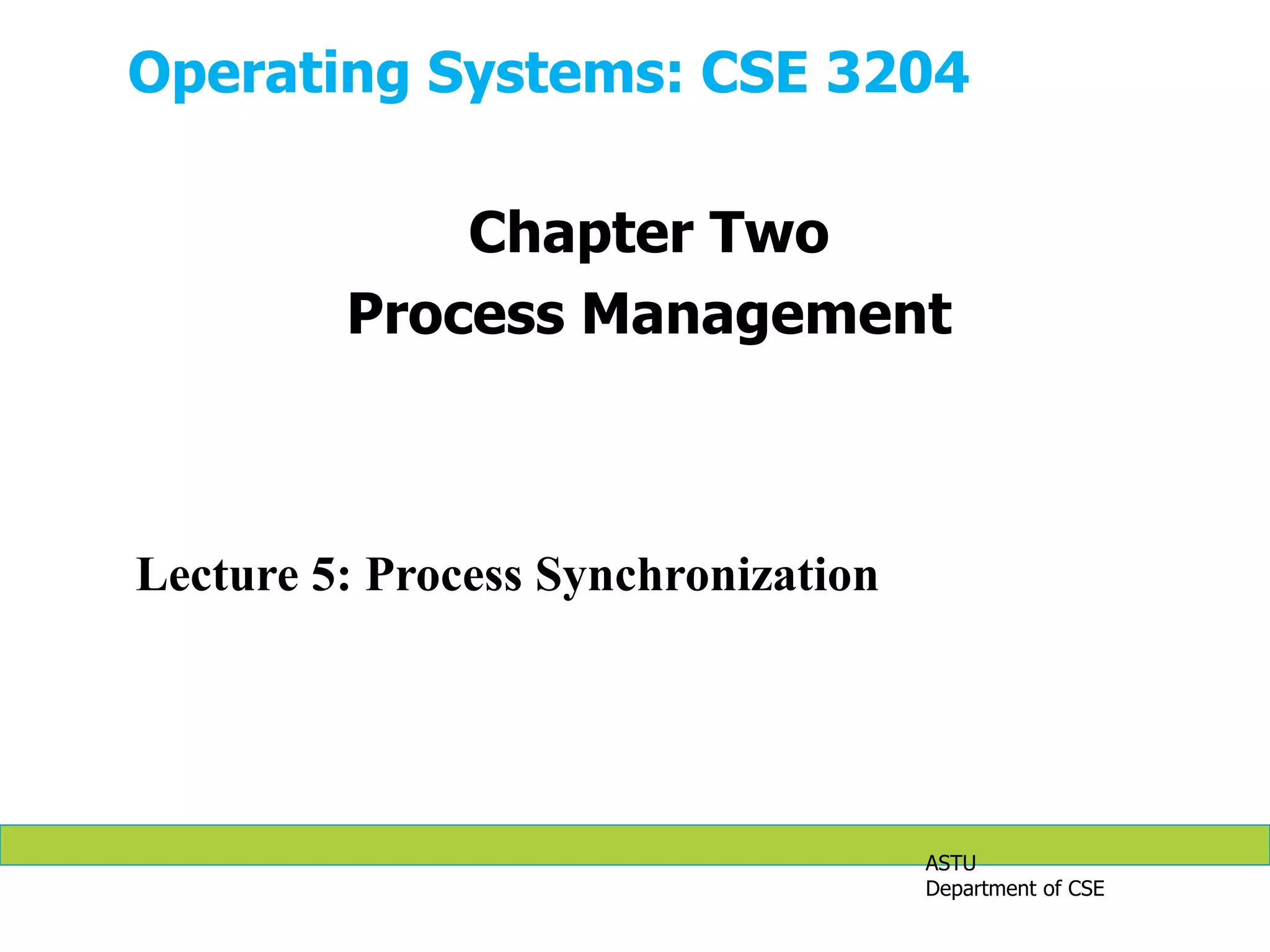 Operating Systems: CSE 3204

Chapter Two
Process Management

Lecture 5: Process Synchronization

ASTU
Department of CSE